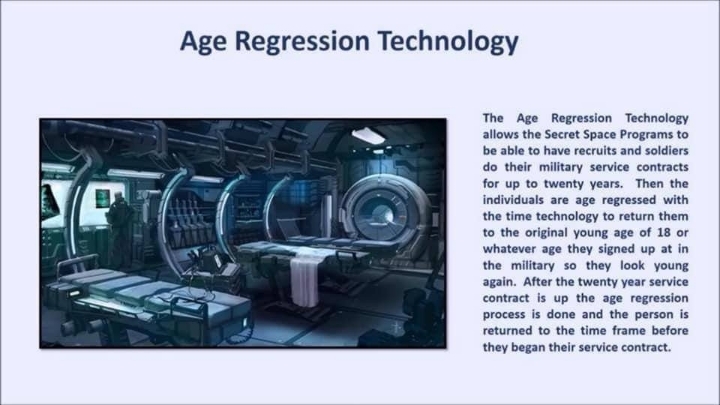 Age Regression Technology

The Age Regression Technology allows the Secret Space Programs to be able to have recruits and soldiers do their military service contracts for up to twenty years. Then the individuals are age regressed with the time technology to return them to the original young age of 18 or whatever age they signed up at in the military so they look young again. After the twenty year service contract is up the age regression process is done and the person is returned to the time frame before they began their service contract.